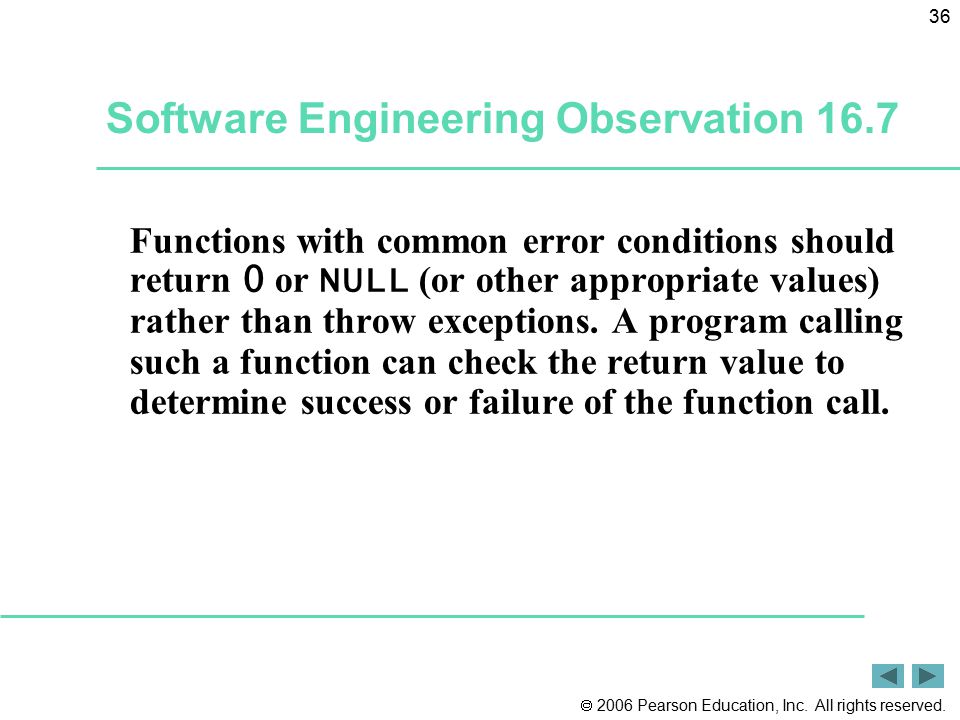 36

Software Engineering Observation 16.7

Functions with common error conditions should return 0 or NULL (or other appropriate values) rather than throw exceptions. A program calling such a function can check the return value to determine success or failure of the function call.

© 2006 Pearson Education, Inc. All rights reserved.